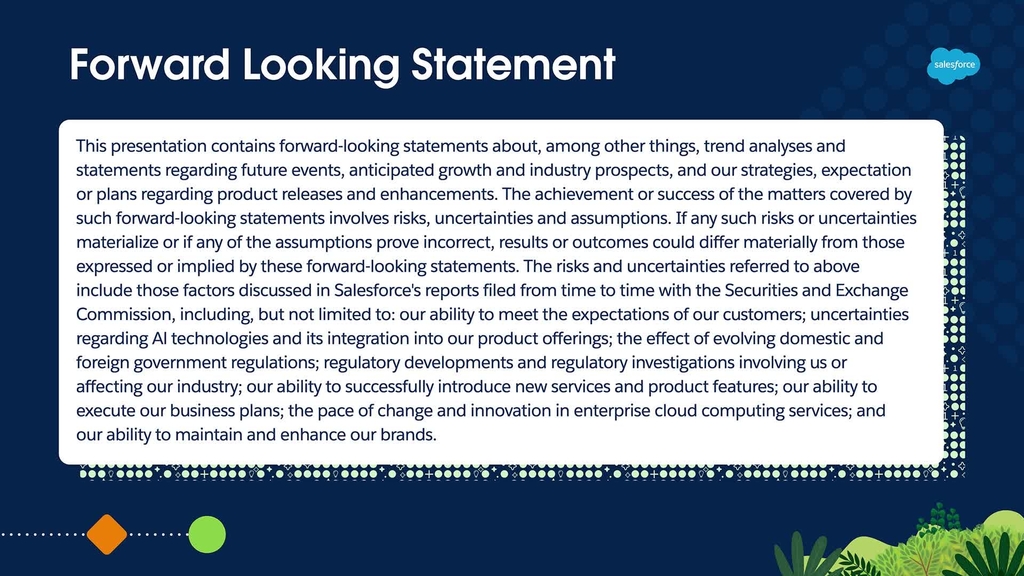 Forward Looking Statement

salesforce

This presentation contains forward-looking statements about, among other things, trend analyses and statements regarding future events, anticipated growth and industry prospects, and our strategies, expectation or plans regarding product releases and enhancements. The achievement or success of the matters covered by such forward-looking statements involves risks, uncertainties and assumptions. If any such risks or uncertainties materialize or if any of the assumptions prove incorrect, results or outcomes could differ materially from those expressed or implied by these forward-looking statements. The risks and uncertainties referred to above include those factors discussed in Salesforce's reports filed from time to time with the Securities and Exchange Commission, including, but not limited to: our ability to meet the expectations of our customers; uncertainties regarding AI technologies and its integration into our product offerings; the effect of evolving domestic and foreign government regulations; regulatory developments and regulatory investigations involving us or affecting our industry; our ability to successfully introduce new services and product features; our ability to execute our business plans; the pace of change and innovation in enterprise cloud computing services; and our ability to maintain and enhance our brands.